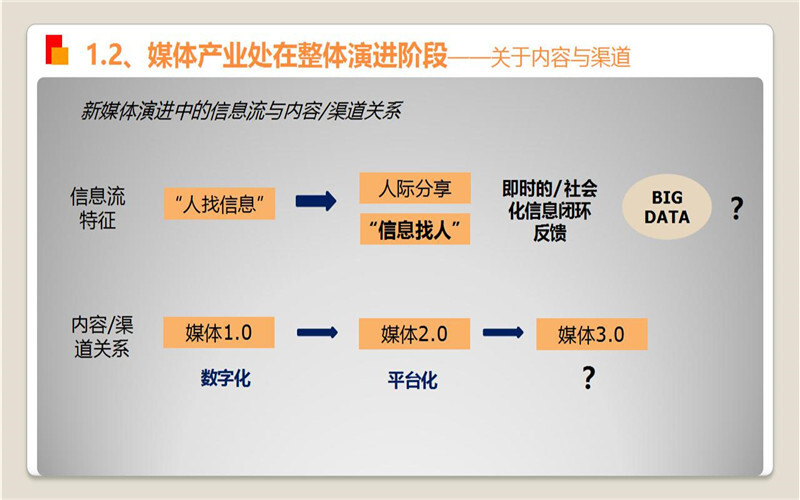 1.2、媒体产业处在整体演进阶段——关于内容与渠道

新媒体演进中的信息流与内容/渠道关系

信息流特征

“人找信息”

人际分享

“信息找人”

即时的/社会化信息闭环反馈

BIG DATA

?

内容/渠道关系

媒体1.0

数字化

媒体2.0

平台化

媒体3.0

?